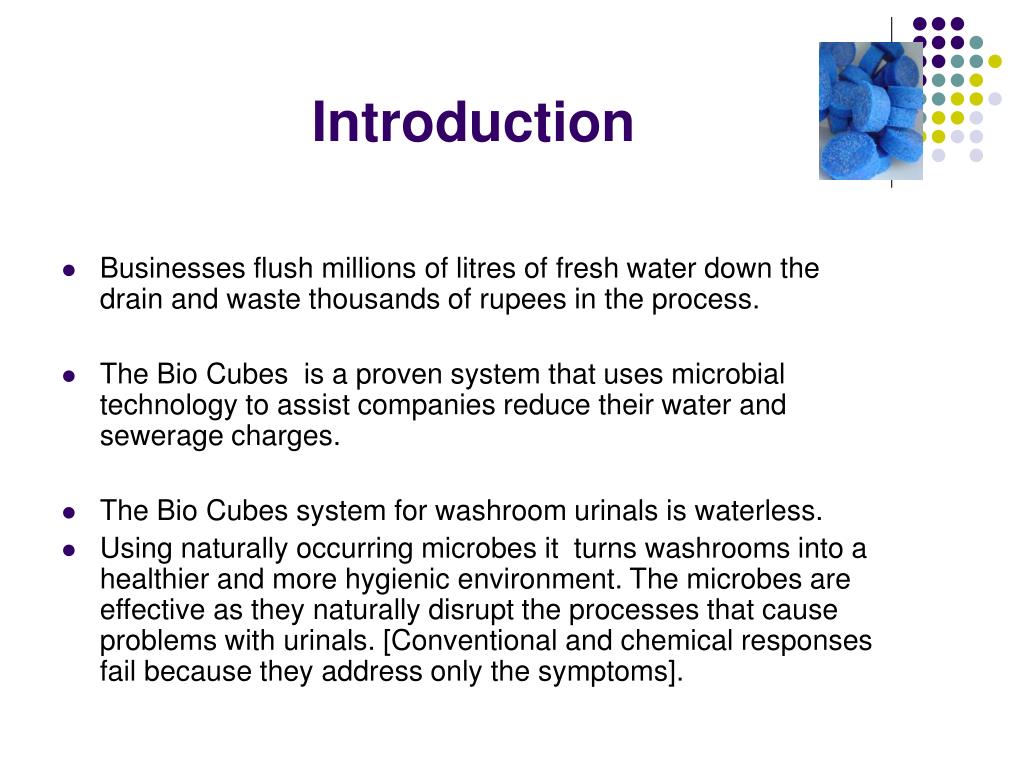 Introduction

- Businesses flush millions of litres of fresh water down the drain and waste thousands of rupees in the process.

- The Bio Cubes is a proven system that uses microbial technology to assist companies reduce their water and sewerage charges.

- The Bio Cubes system for washroom urinals is waterless.
- Using naturally occurring microbes it turns washrooms into a healthier and more hygienic environment. The microbes are effective as they naturally disrupt the processes that cause problems with urinals. [Conventional and chemical responses fail because they address only the symptoms].